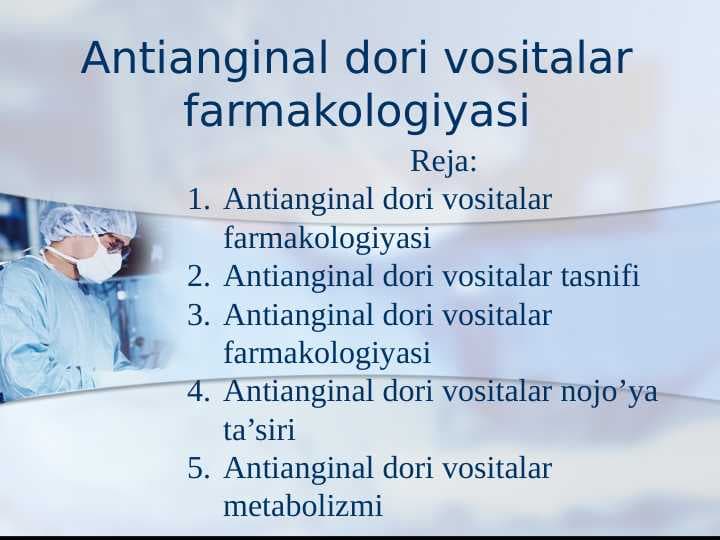 Antianginal dori vositalar farmakologiyasi

Reja:

1. Antianginal dori vositalar farmakologiyasi
2. Antianginal dori vositalar tasnifi
3. Antianginal dori vositalar farmakologiyasi
4. Antianginal dori vositalar nojo’ya ta’siri
5. Antianginal dori vositalar metabolizmi